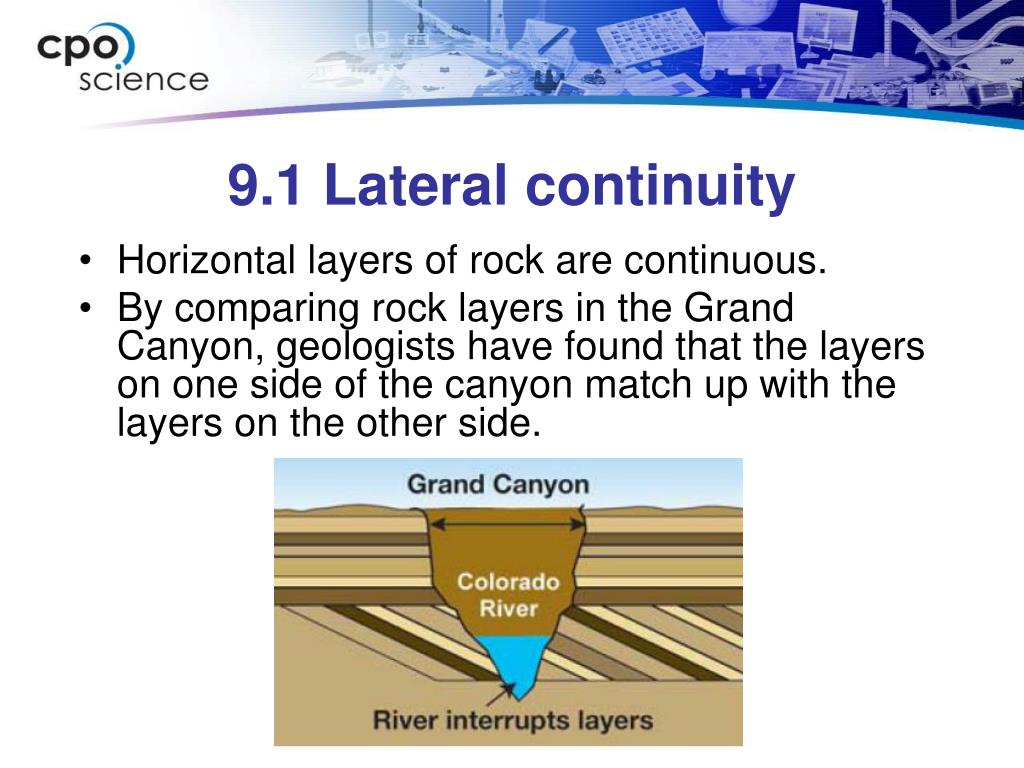 cpo science

9.1 Lateral continuity

• Horizontal layers of rock are continuous.
• By comparing rock layers in the Grand Canyon, geologists have found that the layers on one side of the canyon match up with the layers on the other side.

Grand Canyon
Colorado River
River interrupts layers